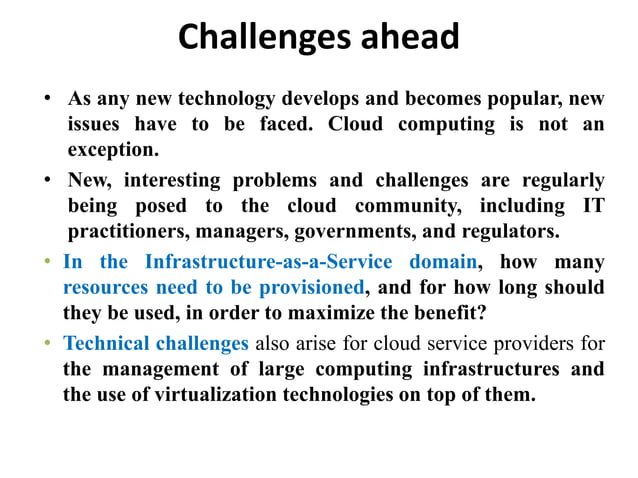 Challenges ahead

• As any new technology develops and becomes popular, new issues have to be faced. Cloud computing is not an exception.

• New, interesting problems and challenges are regularly being posed to the cloud community, including IT practitioners, managers, governments, and regulators.

• In the Infrastructure-as-a-Service domain, how many resources need to be provisioned, and for how long should they be used, in order to maximize the benefit?

• Technical challenges also arise for cloud service providers for the management of large computing infrastructures and the use of virtualization technologies on top of them.